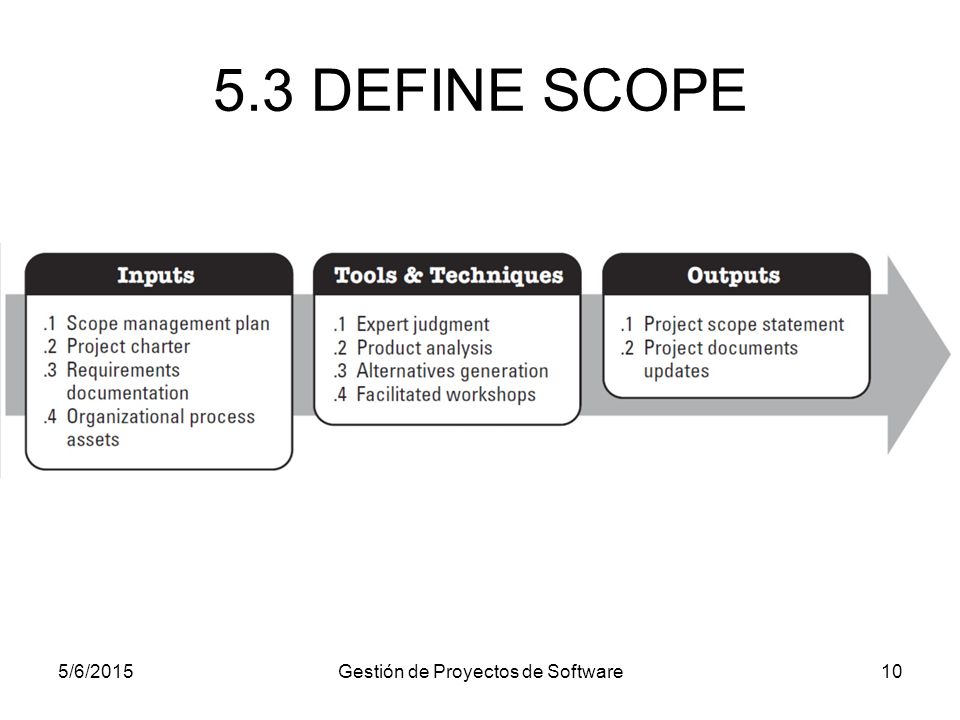 5.3 DEFINE SCOPE

Inputs

.1 Scope management plan
.2 Project charter
.3 Requirements documentation
.4 Organizational process assets

Tools & Techniques

.1 Expert judgment
.2 Product analysis
.3 Alternatives generation
.4 Facilitated workshops

Outputs

.1 Project scope statement
.2 Project documents updates

5/6/2015

Gestión de Proyectos de Software

10